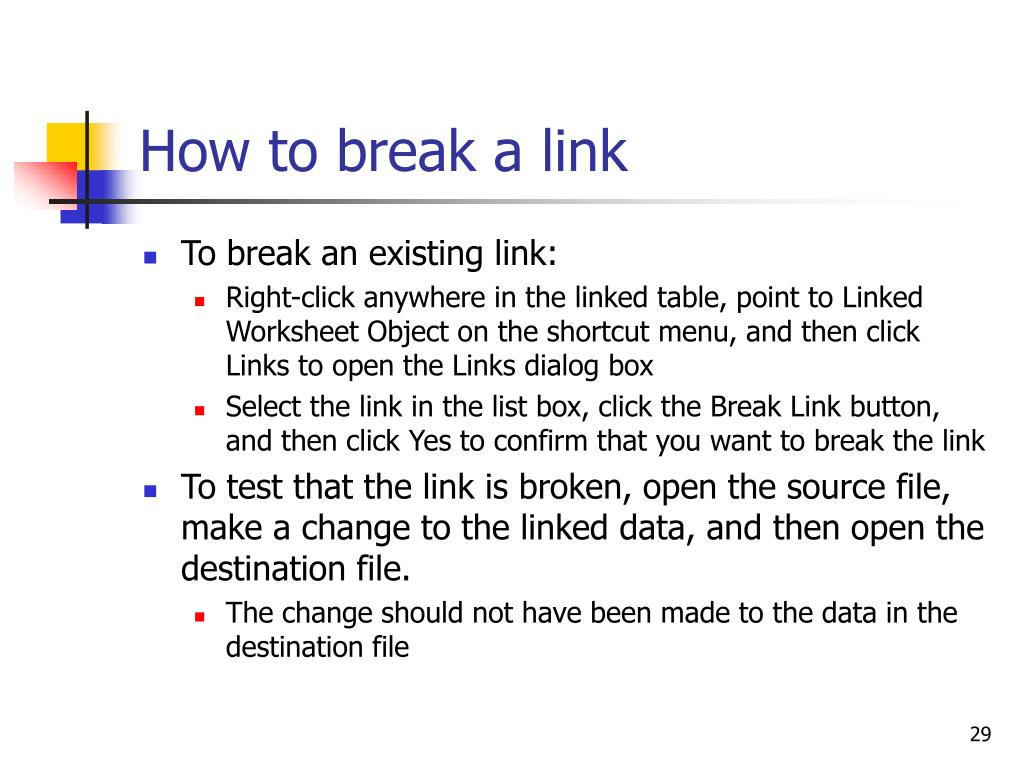 How to break a link

- To break an existing link:
  - Right-click anywhere in the linked table, point to Linked Worksheet Object on the shortcut menu, and then click Links to open the Links dialog box
  - Select the link in the list box, click the Break Link button, and then click Yes to confirm that you want to break the link
- To test that the link is broken, open the source file, make a change to the linked data, and then open the destination file.
  - The change should not have been made to the data in the destination file

29